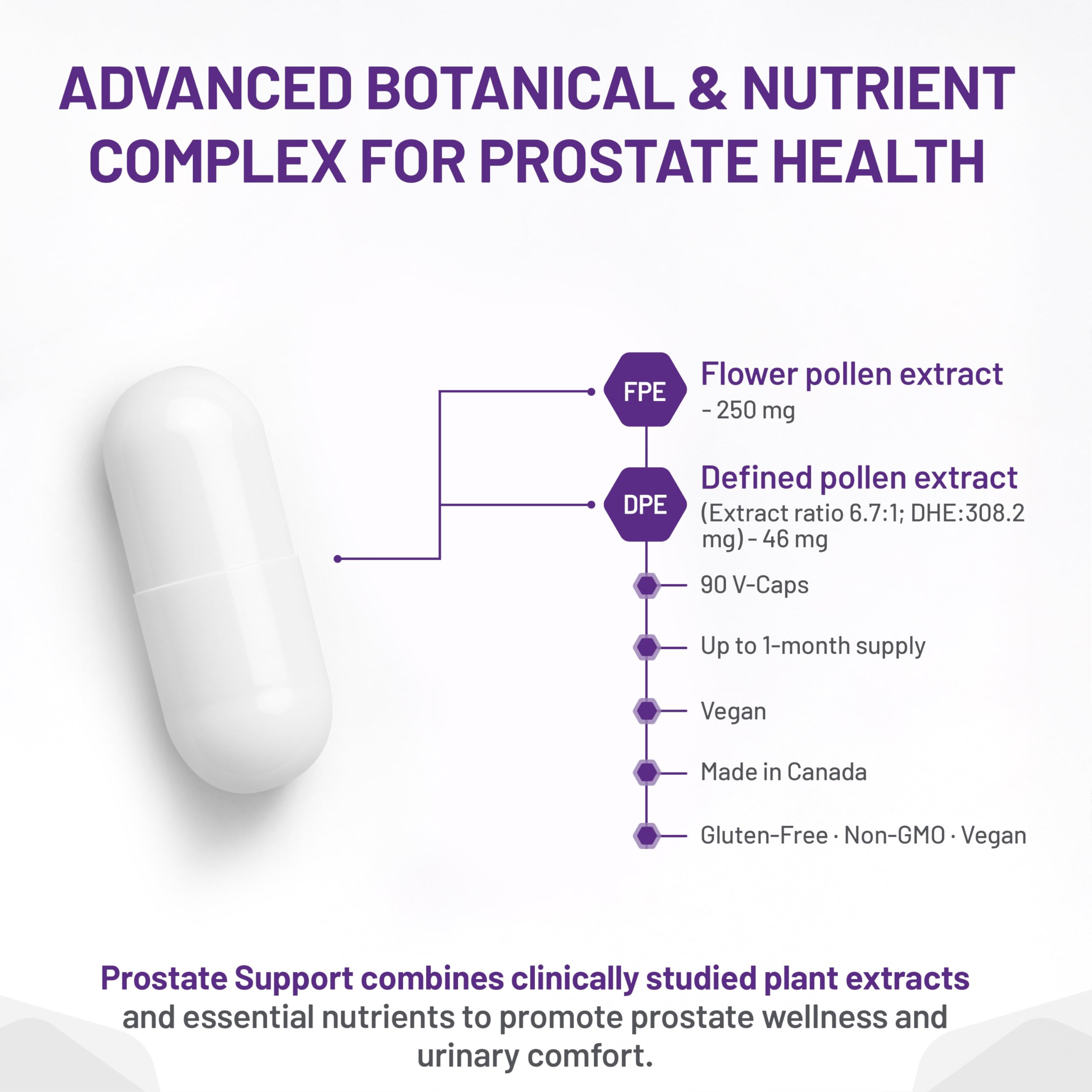 ADVANCED BOTANICAL & NUTRIENT COMPLEX FOR PROSTATE HEALTH

FPE

Flower pollen extract
- 250 mg

DPE

Defined pollen extract
(Extract ratio 6.7:1; DHE:308.2 mg) - 46 mg

90 V-Caps

Up to 1-month supply

Vegan

Made in Canada

Gluten-Free · Non-GMO · Vegan

Prostate Support combines clinically studied plant extracts and essential nutrients to promote prostate wellness and urinary comfort.